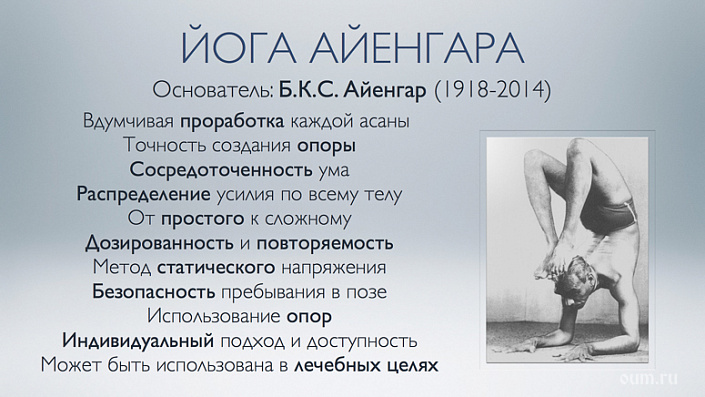 ЙОГА АЙЕНГАРА

Основатель: Б.К.С. Айенгар (1918-2014)

Вдумчивая проработка каждой асаны
Точность создания опоры
Сосредоточенность ума
Распределение усилия по всему телу
От простого к сложному
Дозированность и повторяемость
Метод статического напряжения
Безопасность пребывания в позе
Использование опор
Индивидуальный подход и доступность
Может быть использована в лечебных целях

oum.ru